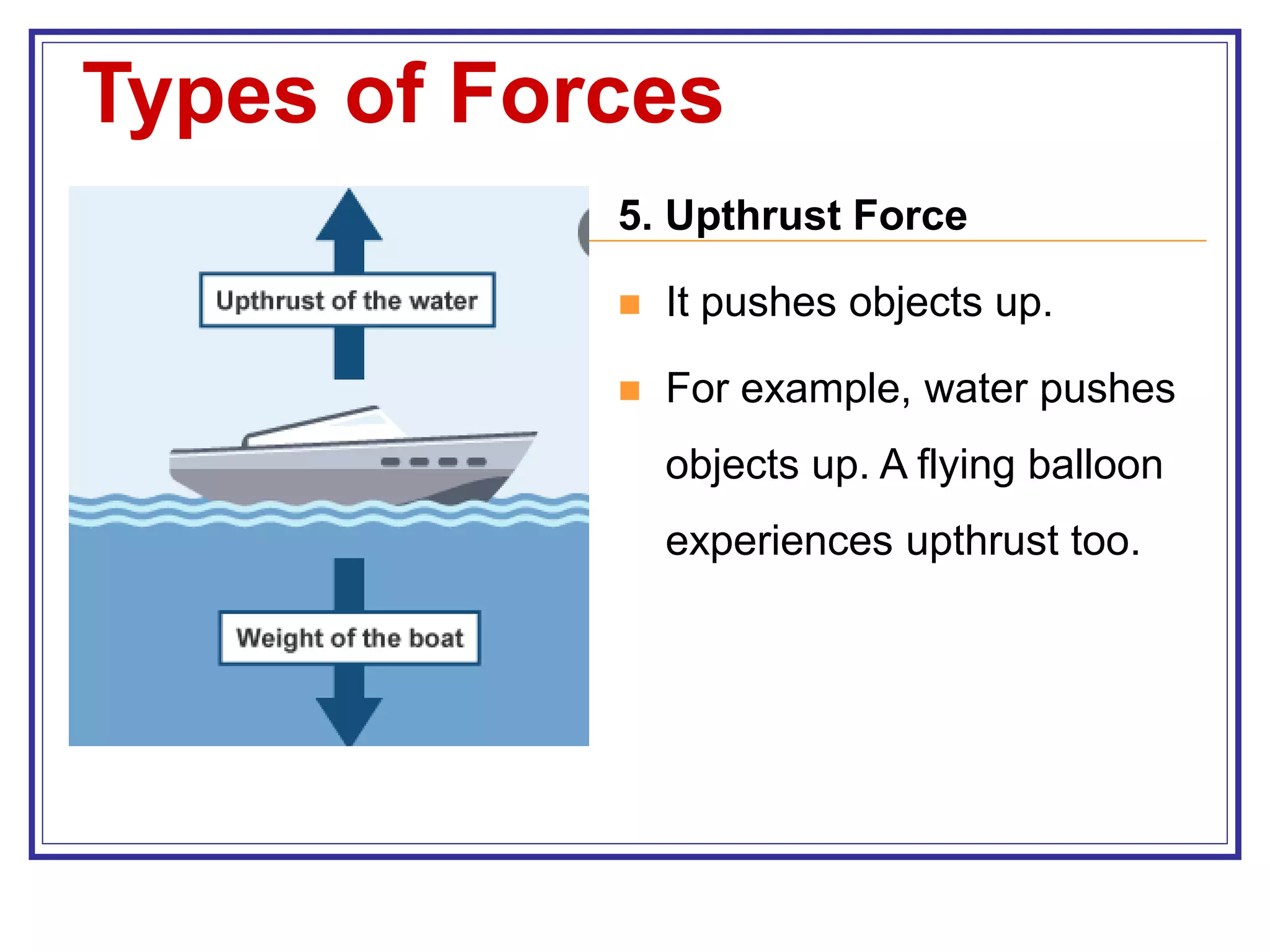 Types of Forces

Upthrust of the water

Weight of the boat

5. Upthrust Force

It pushes objects up.

For example, water pushes objects up. A flying balloon experiences upthrust too.